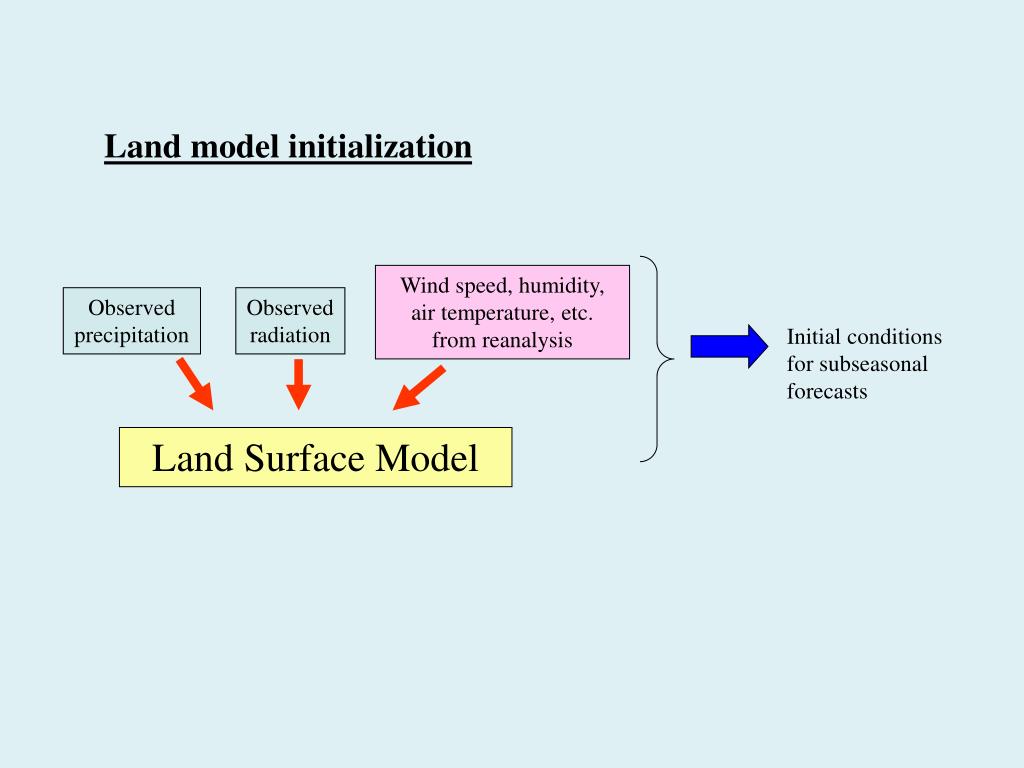 Land model initialization

Observed precipitation

Observed radiation

Wind speed, humidity, air temperature, etc. from reanalysis

Land Surface Model

Initial conditions for subseasonal forecasts